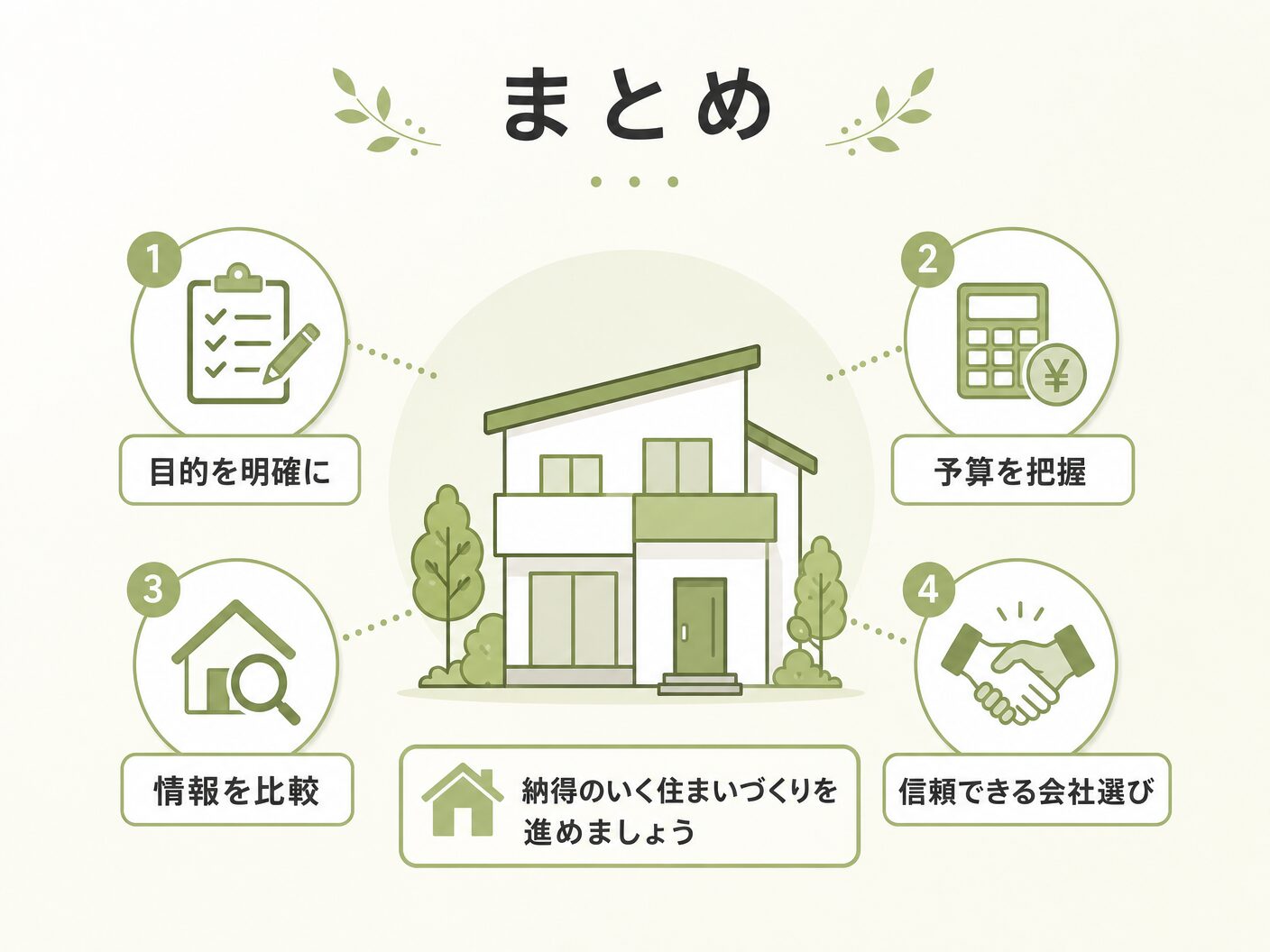 まとめ

1
目的を明確に

2
¥
予算を把握

3
情報を比較

4
信頼できる会社選び

納得のいく住まいづくりを進めましょう